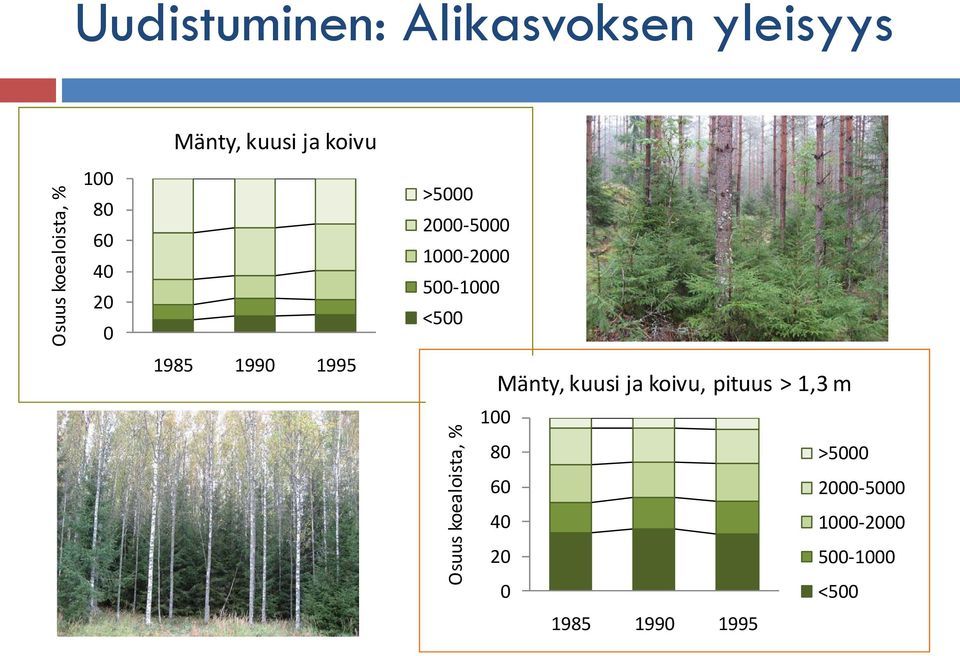 Uudistuminen: Alikasvoksen yleisyys

Mänty, kuusi ja koivu

Osuus koealoista, %

100
80
60
40
20
0

1985 1990 1995

>5000
2000-5000
1000-2000
500-1000
<500

Mänty, kuusi ja koivu, pituus > 1,3 m

Osuus koealoista, %

100
80
60
40
20
0

1985 1990 1995

>5000
2000-5000
1000-2000
500-1000
<500